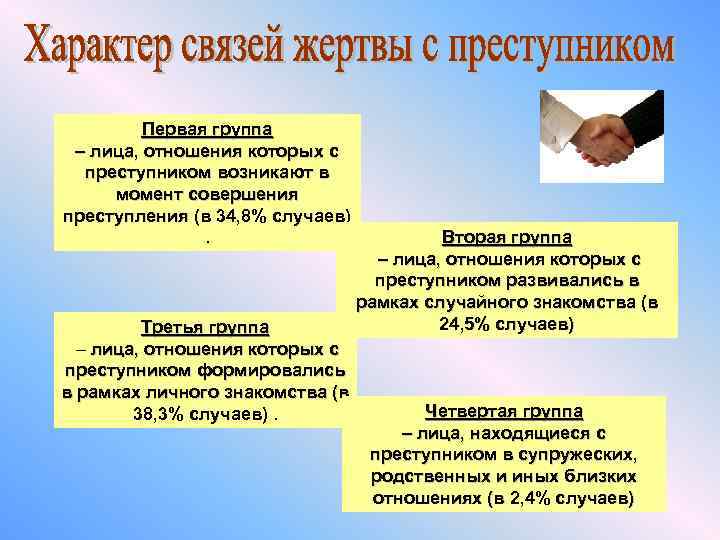 Характер связей жертвы с преступником

Первая группа
– лица, отношения которых с преступником возникают в момент совершения преступления (в 34,8% случаев) .

Вторая группа
– лица, отношения которых с преступником развивались в рамках случайного знакомства (в 24,5% случаев)

Третья группа
– лица, отношения которых с преступником формировались в рамках личного знакомства (в 38,3% случаев) .

Четвертая группа
– лица, находящиеся с преступником в супружеских, родственных и иных близких отношениях (в 2,4% случаев)